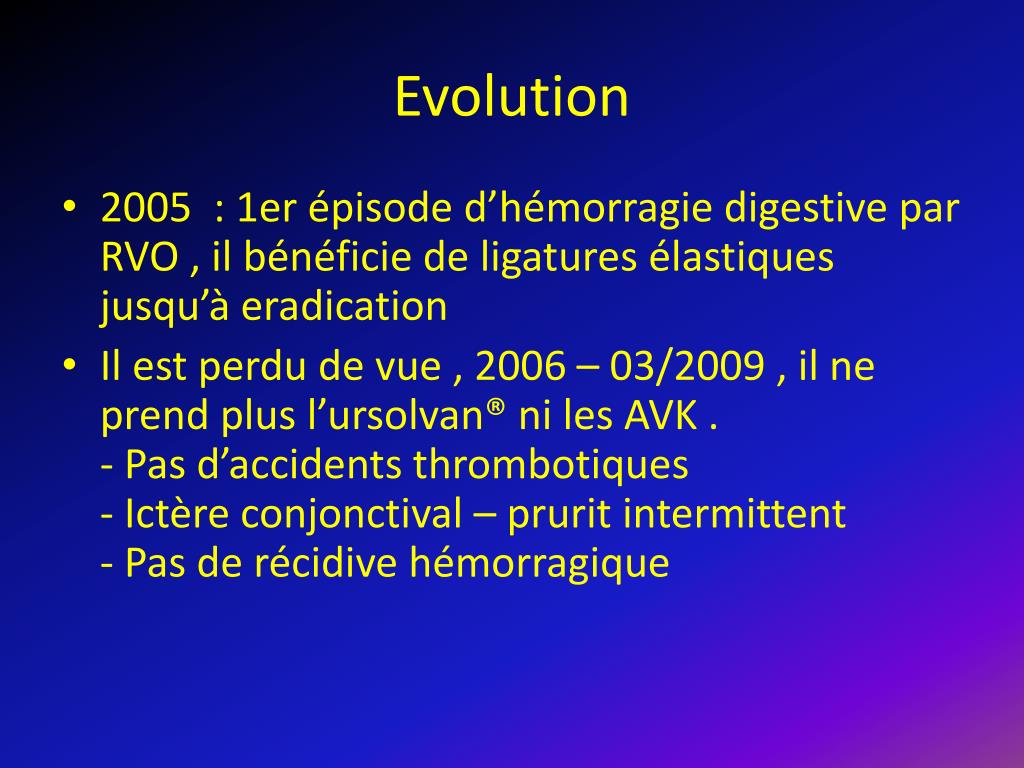 Evolution

• 2005 : 1er épisode d’hémorragie digestive par RVO , il bénéficie de ligatures élastiques jusqu’à eradication

• Il est perdu de vue , 2006 – 03/2009 , il ne prend plus l’ursolvan® ni les AVK .
- Pas d’accidents thrombotiques
- Ictère conjonctival – prurit intermittent
- Pas de récidive hémorragique